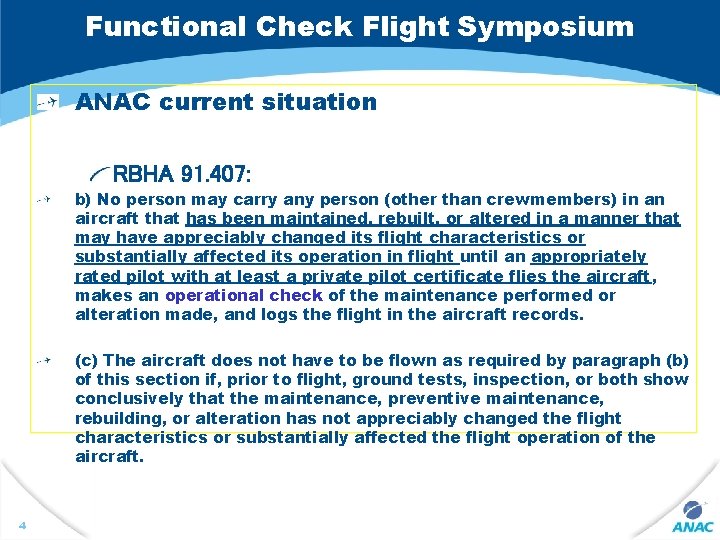 Functional Check Flight Symposium

ANAC current situation

RBHA 91.407:

b) No person may carry any person (other than crewmembers) in an aircraft that has been maintained, rebuilt, or altered in a manner that may have appreciably changed its flight characteristics or substantially affected its operation in flight until an appropriately rated pilot with at least a private pilot certificate flies the aircraft, makes an operational check of the maintenance performed or alteration made, and logs the flight in the aircraft records.

(c) The aircraft does not have to be flown as required by paragraph (b) of this section if, prior to flight, ground tests, inspection, or both show conclusively that the maintenance, preventive maintenance, rebuilding, or alteration has not appreciably changed the flight characteristics or substantially affected the flight operation of the aircraft.

4

ANAC